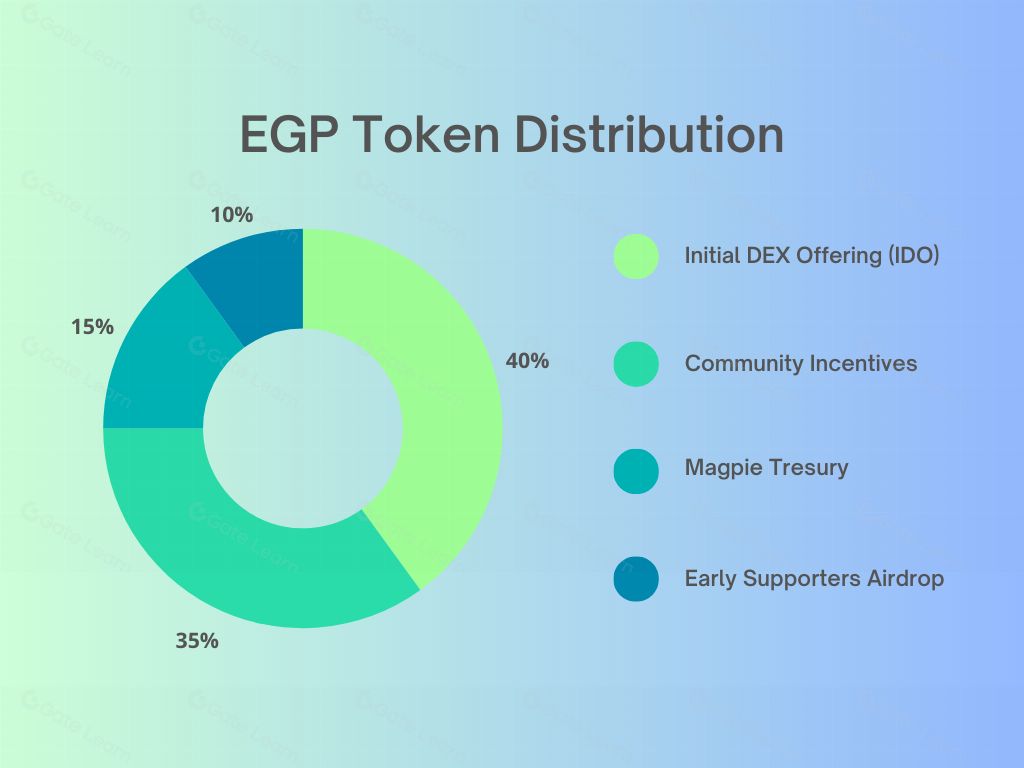 EGP Token Distribution

10%

15%

40%

35%

Initial DEX Offering (IDO)

Community Incentives

Magpie Tresury

Early Supporters Airdrop

Gate Learn